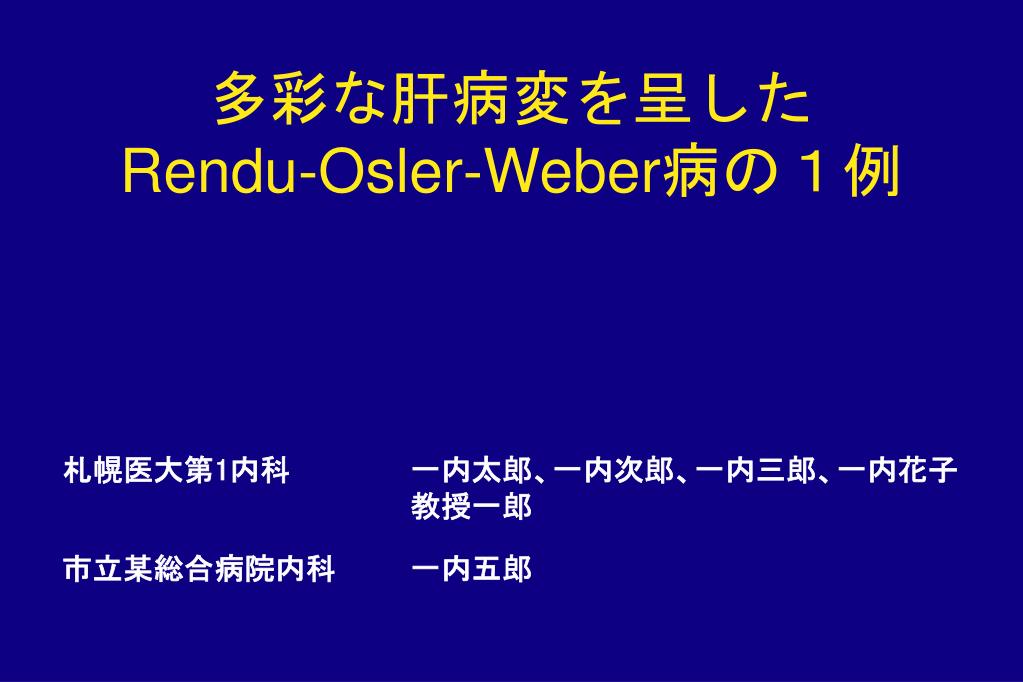 多彩な肝病変を呈した
Rendu-Osler-Weber病の１例

札幌医大第1内科　一内太郎、一内次郎、一内三郎、一内花子
教授一郎

市立某総合病院内科　一内五郎